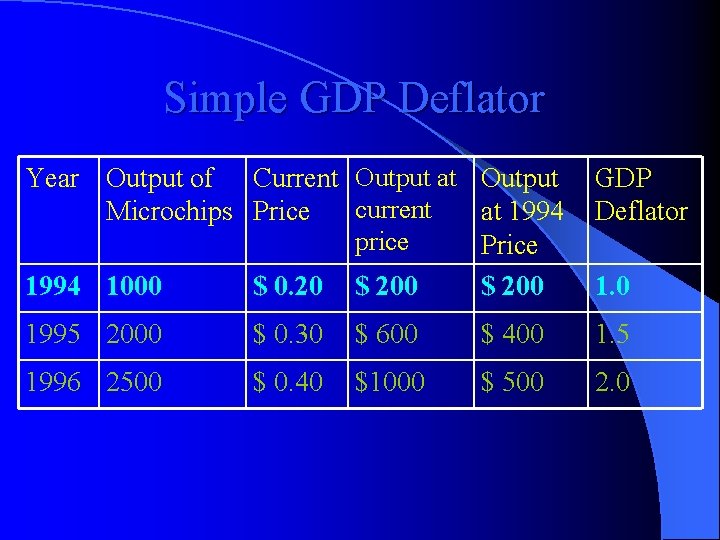 Simple GDP Deflator

| Year | Output of Microchips | Current Price | Output at current price | Output at 1994 Price | GDP Deflator |
|---|---|---|---|---|---|
| 1994 | 1000 | \$ 0.20 | \$ 200 | \$ 200 | 1.0 |
| 1995 | 2000 | \$ 0.30 | \$ 600 | \$ 400 | 1.5 |
| 1996 | 2500 | \$ 0.40 | \$1000 | \$ 500 | 2.0 |